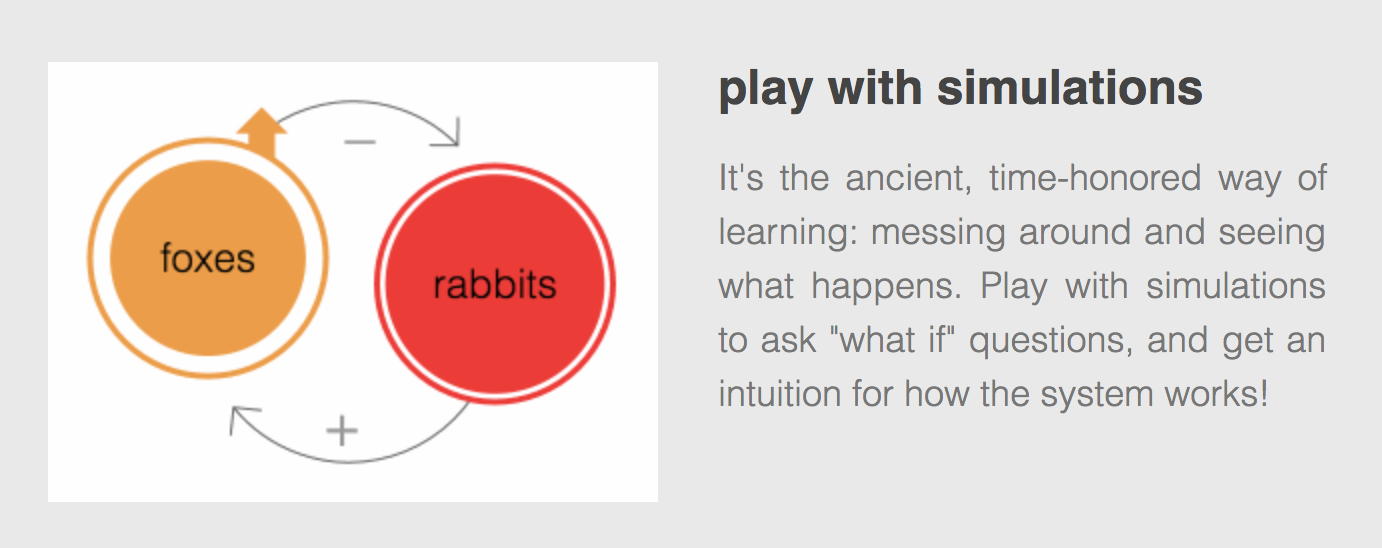 −

foxes

rabbits

+

play with simulations

It's the ancient, time-honored way of learning: messing around and seeing what happens. Play with simulations to ask "what if" questions, and get an intuition for how the system works!